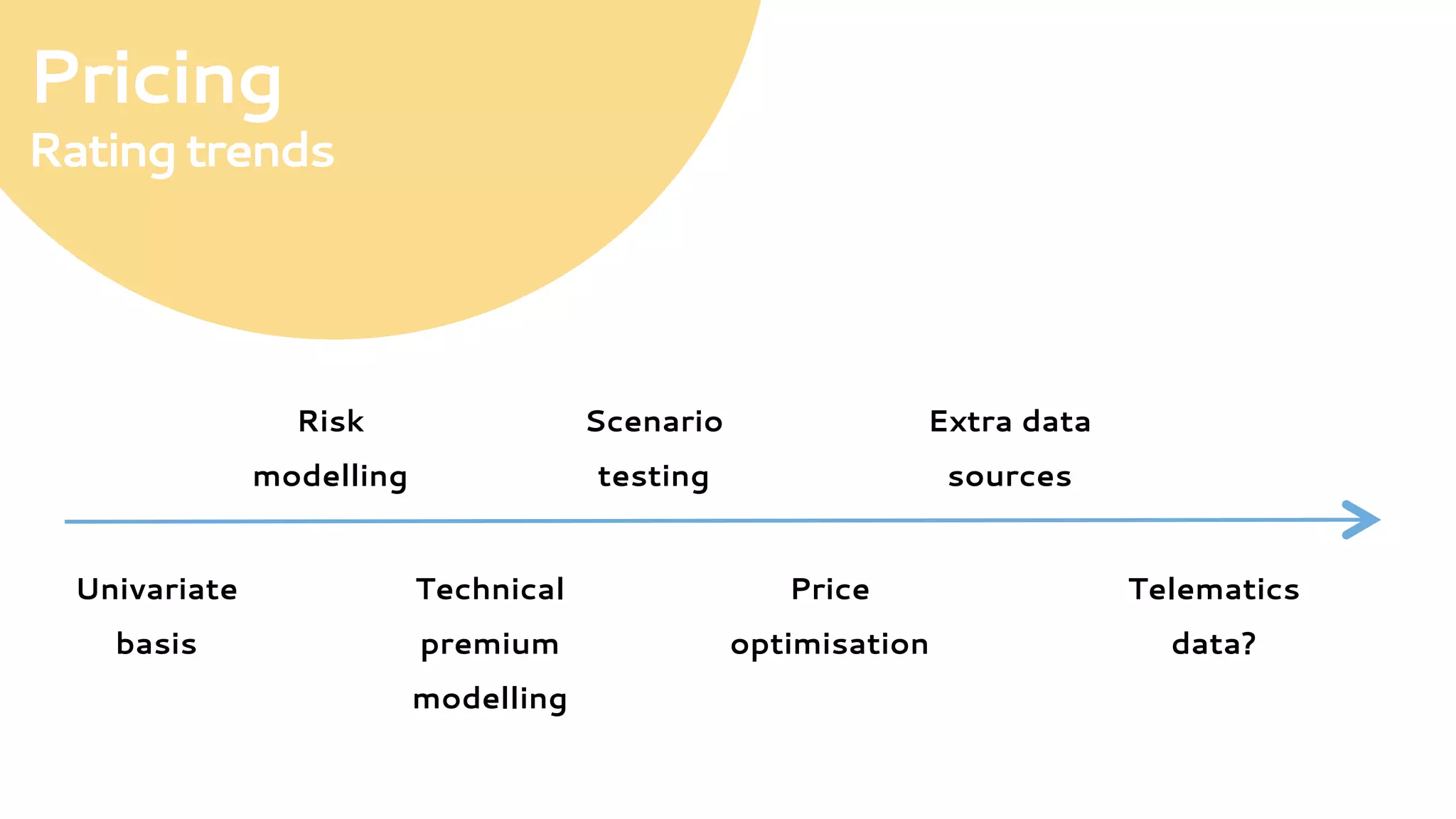 Pricing
Rating trends

Risk modelling

Scenario testing

Extra data sources

Univariate basis

Technical premium modelling

Price optimisation

Telematics data?